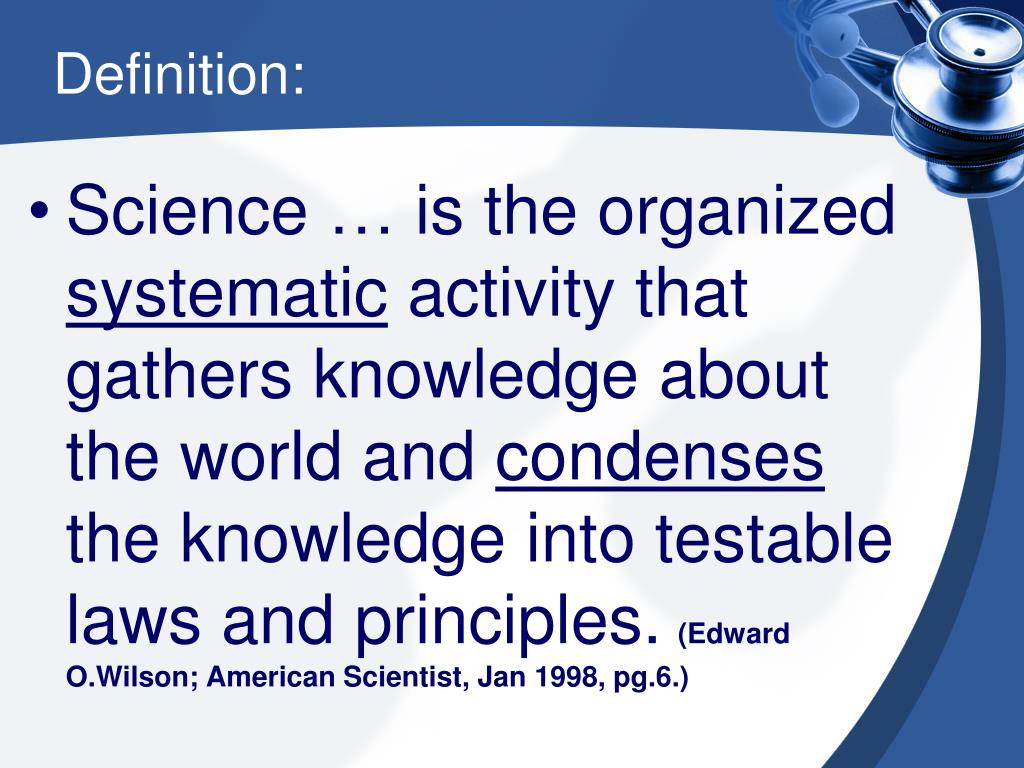 Definition:

• Science … is the organized systematic activity that gathers knowledge about the world and condenses the knowledge into testable laws and principles. (Edward O.Wilson; American Scientist, Jan 1998, pg.6.)